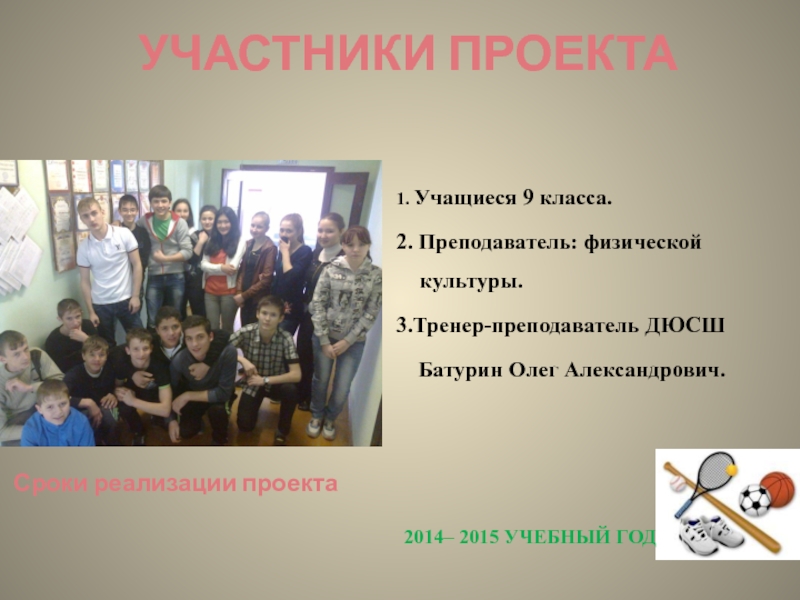 УЧАСТНИКИ ПРОЕКТА

1. Учащиеся 9 класса.

2. Преподаватель: физической культуры.

3.Тренер-преподаватель ДЮСШ Батурин Олег Александрович.

Сроки реализации проекта

2014– 2015 УЧЕБНЫЙ ГОД